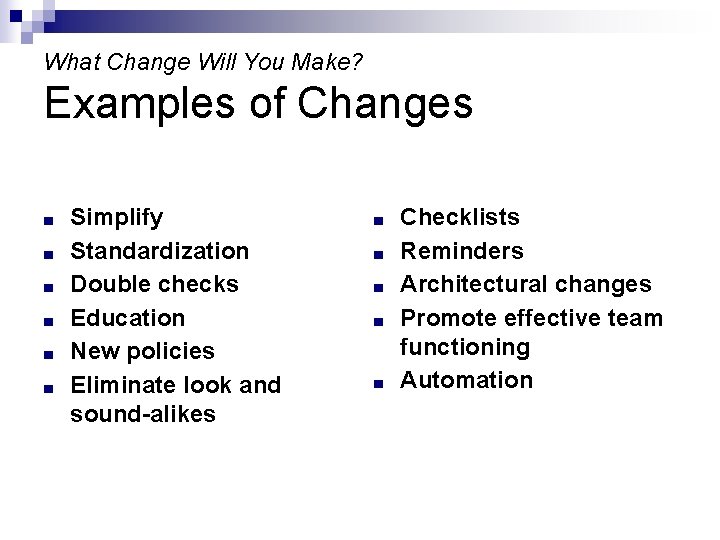 What Change Will You Make?

Examples of Changes

- Simplify
- Standardization
- Double checks
- Education
- New policies
- Eliminate look and sound-alikes

- Checklists
- Reminders
- Architectural changes
- Promote effective team functioning
- Automation